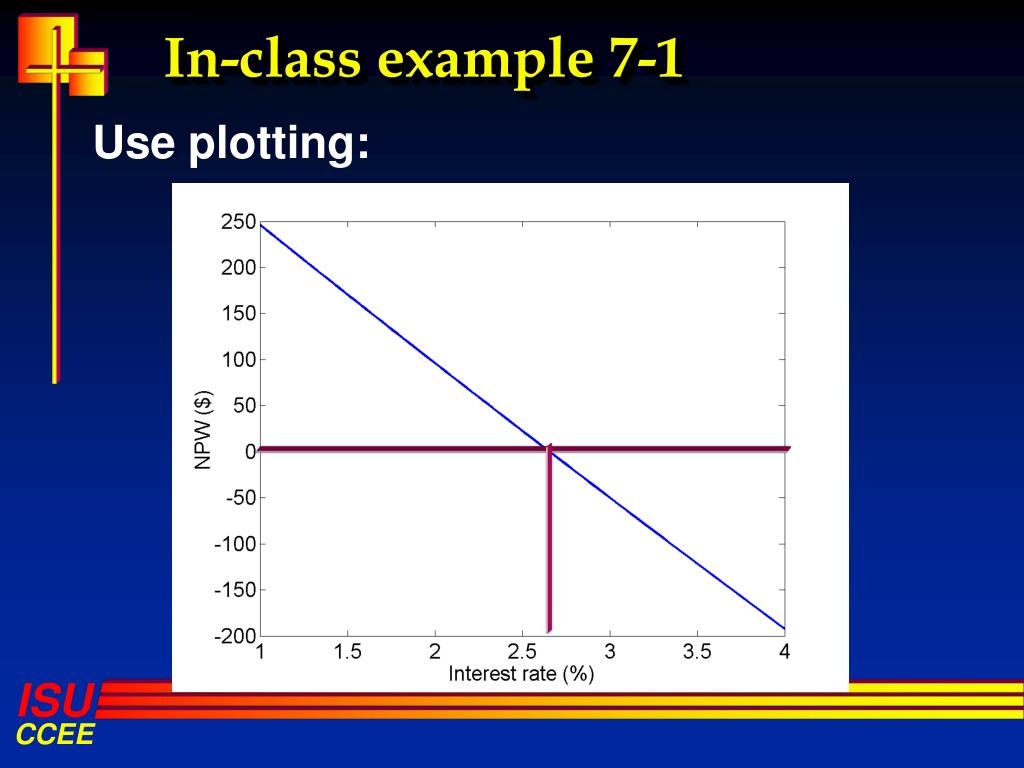 In-class example 7-1

Use plotting:

250
200
150
100
50
0
-50
-100
-150
-200

NPW ($)

1
1.5
2
2.5
3
3.5
4

Interest rate (%)

ISU
CCEE